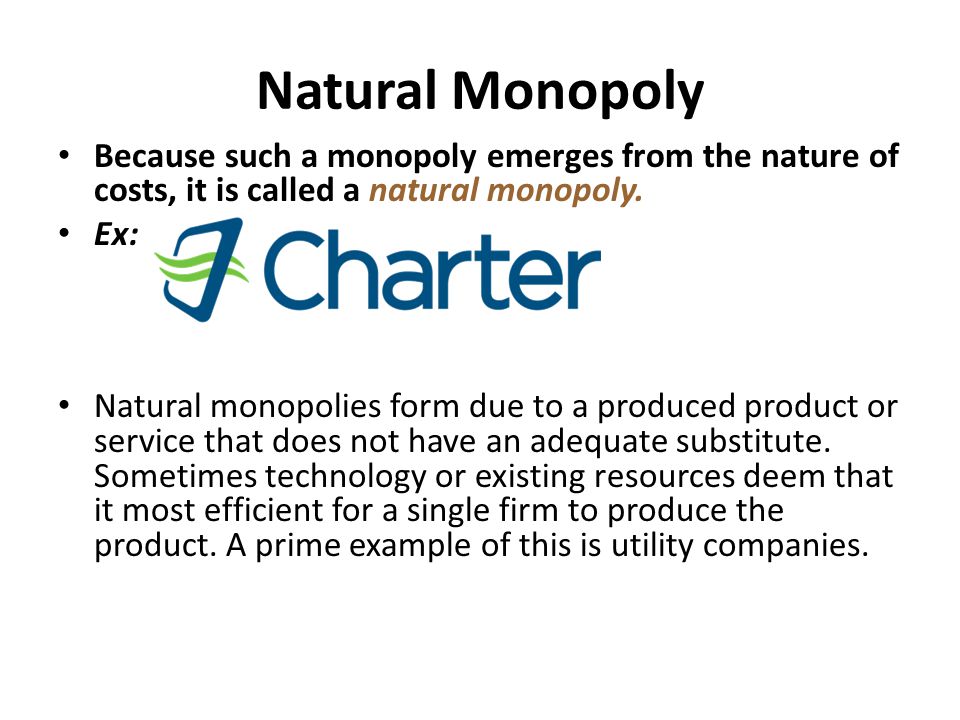 Natural Monopoly

• Because such a monopoly emerges from the nature of costs, it is called a natural monopoly.
• Ex: Charter

• Natural monopolies form due to a produced product or service that does not have an adequate substitute. Sometimes technology or existing resources deem that it most efficient for a single firm to produce the product. A prime example of this is utility companies.